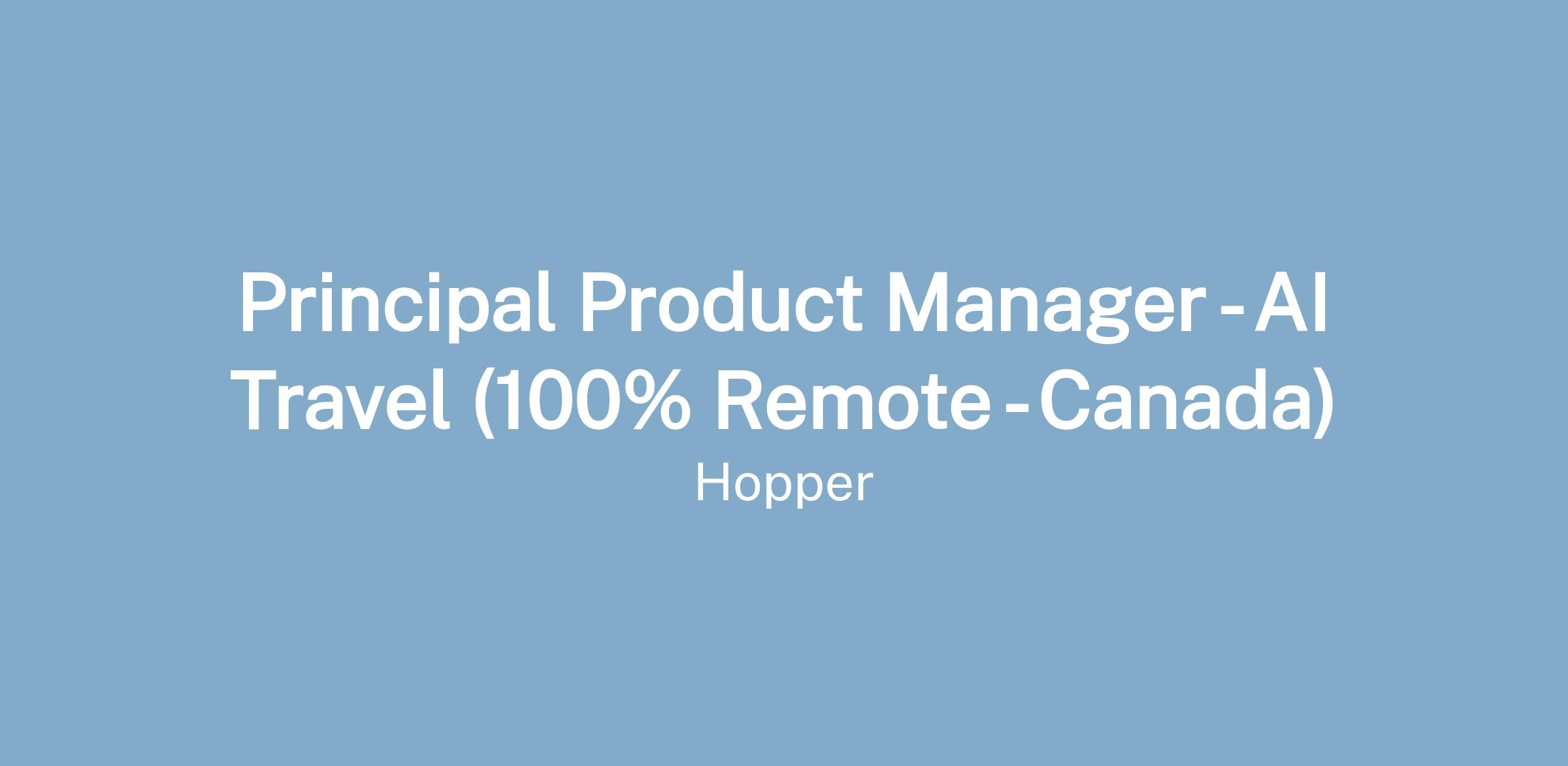 Principal Product Manager - AI Travel (100% Remote - Canada)

Hopper